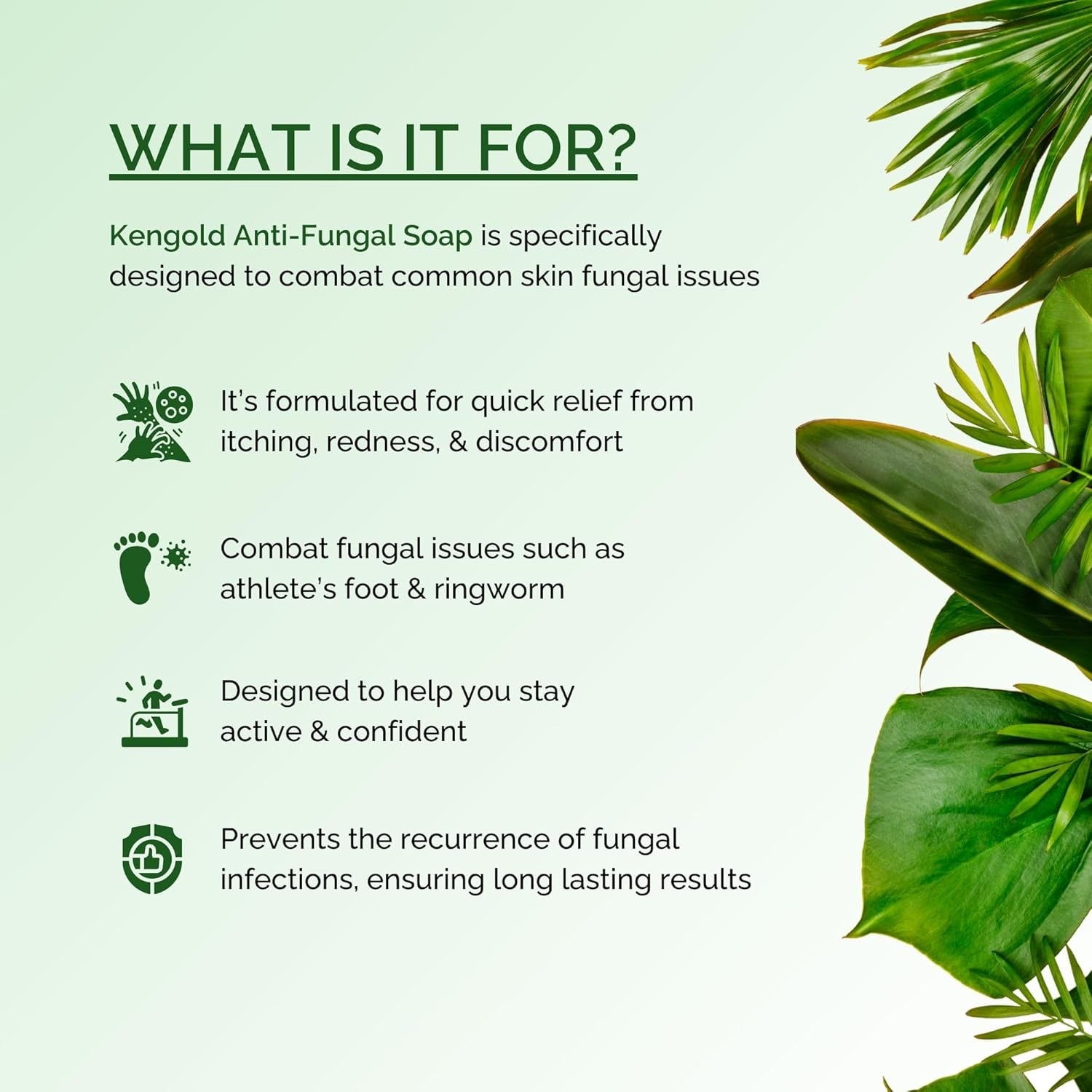 WHAT IS IT FOR?

Kengold Anti-Fungal Soap is specifically designed to combat common skin fungal issues

It's formulated for quick relief from itching, redness, & discomfort

Combat fungal issues such as athlete's foot & ringworm

Designed to help you stay active & confident

Prevents the recurrence of fungal infections, ensuring long lasting results